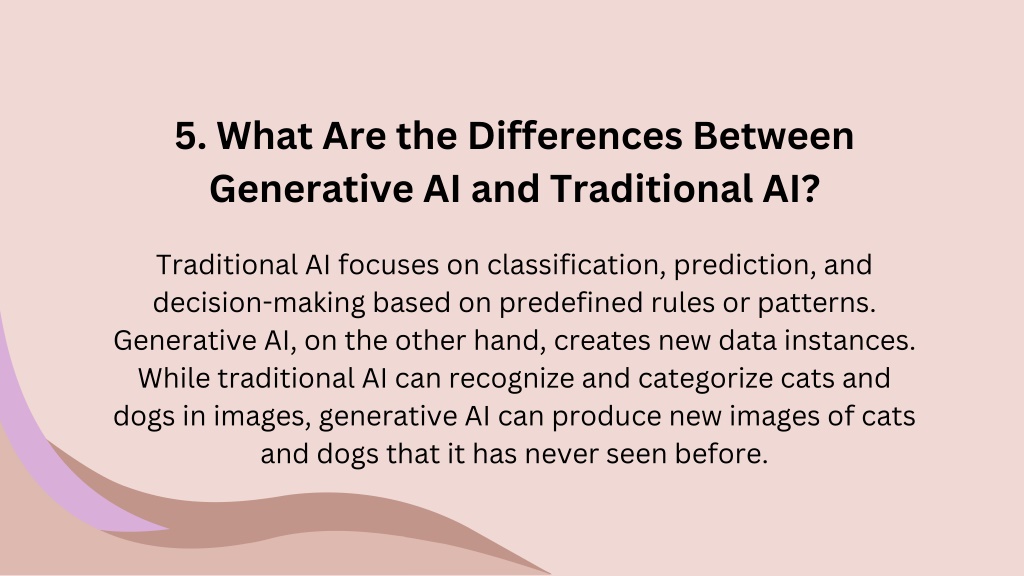 5. What Are the Differences Between Generative AI and Traditional AI?

Traditional AI focuses on classification, prediction, and decision-making based on predefined rules or patterns. Generative AI, on the other hand, creates new data instances. While traditional AI can recognize and categorize cats and dogs in images, generative AI can produce new images of cats and dogs that it has never seen before.